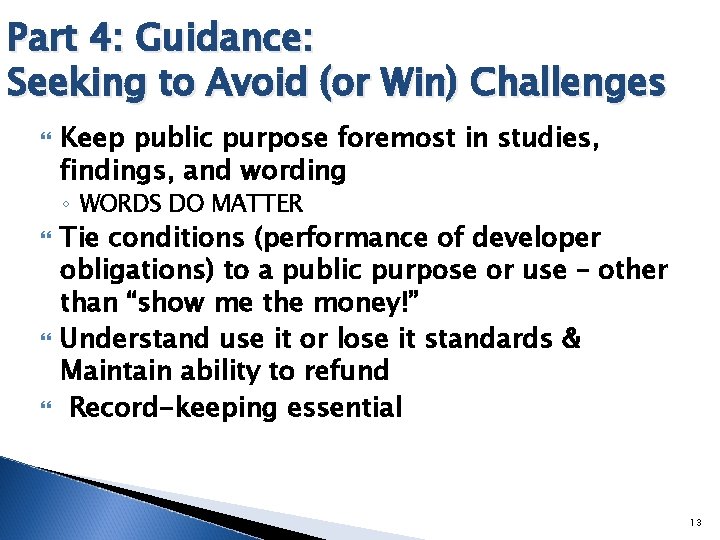 Part 4: Guidance:
Seeking to Avoid (or Win) Challenges

Keep public purpose foremost in studies, findings, and wording
◦ WORDS DO MATTER

Tie conditions (performance of developer obligations) to a public purpose or use – other than “show me the money!”

Understand use it or lose it standards & Maintain ability to refund

Record-keeping essential

13